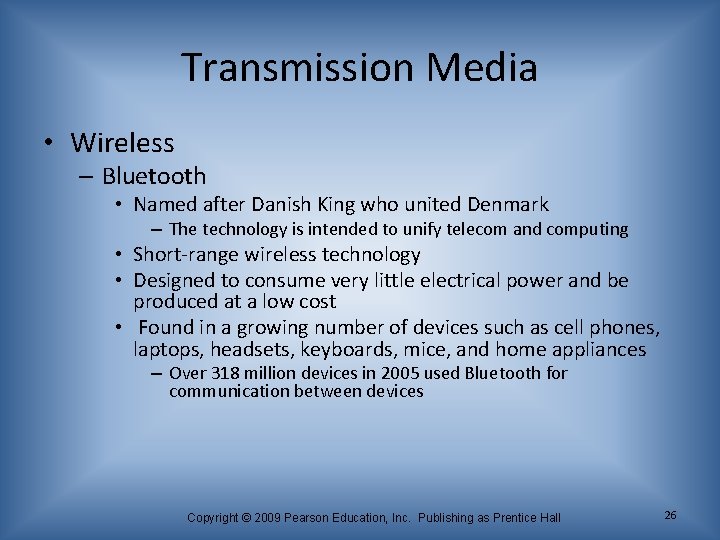 Transmission Media

• Wireless
– Bluetooth
• Named after Danish King who united Denmark
– The technology is intended to unify telecom and computing
• Short-range wireless technology
• Designed to consume very little electrical power and be produced at a low cost
• Found in a growing number of devices such as cell phones, laptops, headsets, keyboards, mice, and home appliances
– Over 318 million devices in 2005 used Bluetooth for communication between devices

Copyright © 2009 Pearson Education, Inc. Publishing as Prentice Hall

26